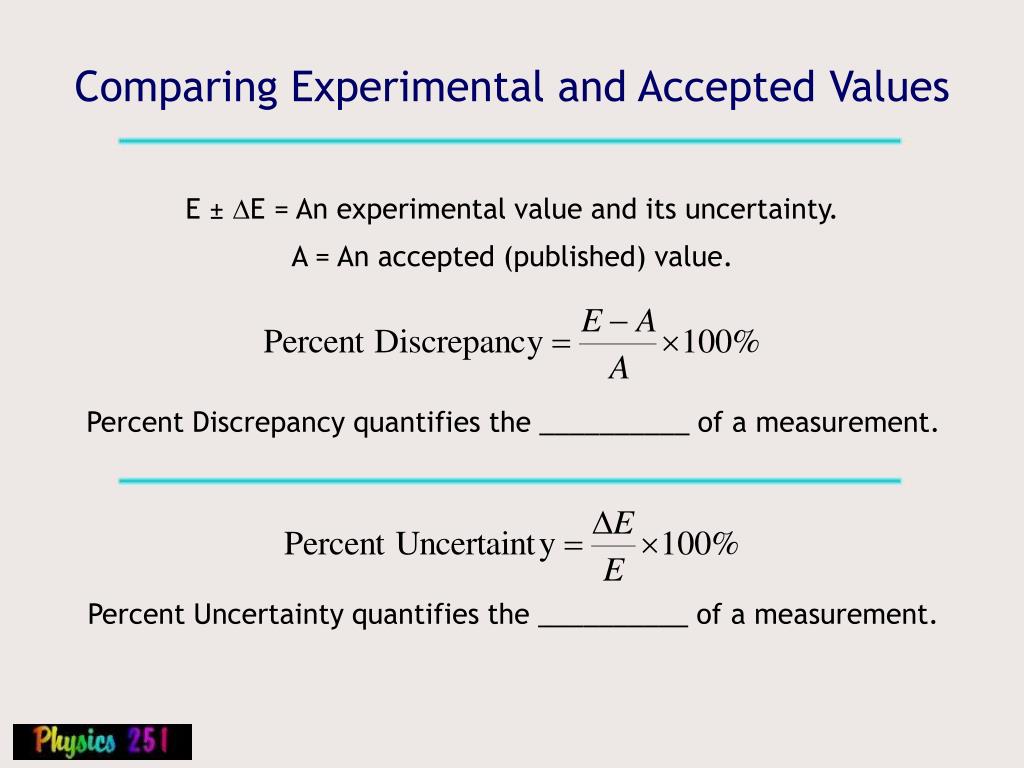 Comparing Experimental and Accepted Values

E ± $\Delta$E = An experimental value and its uncertainty.

A = An accepted (published) value.

$\text{Percent Discrepancy} = \frac{E - A}{A} \times 100\%$

Percent Discrepancy quantifies the __________ of a measurement.

$\text{Percent Uncertainty} = \frac{\Delta E}{E} \times 100\%$

Percent Uncertainty quantifies the __________ of a measurement.

Physics 251